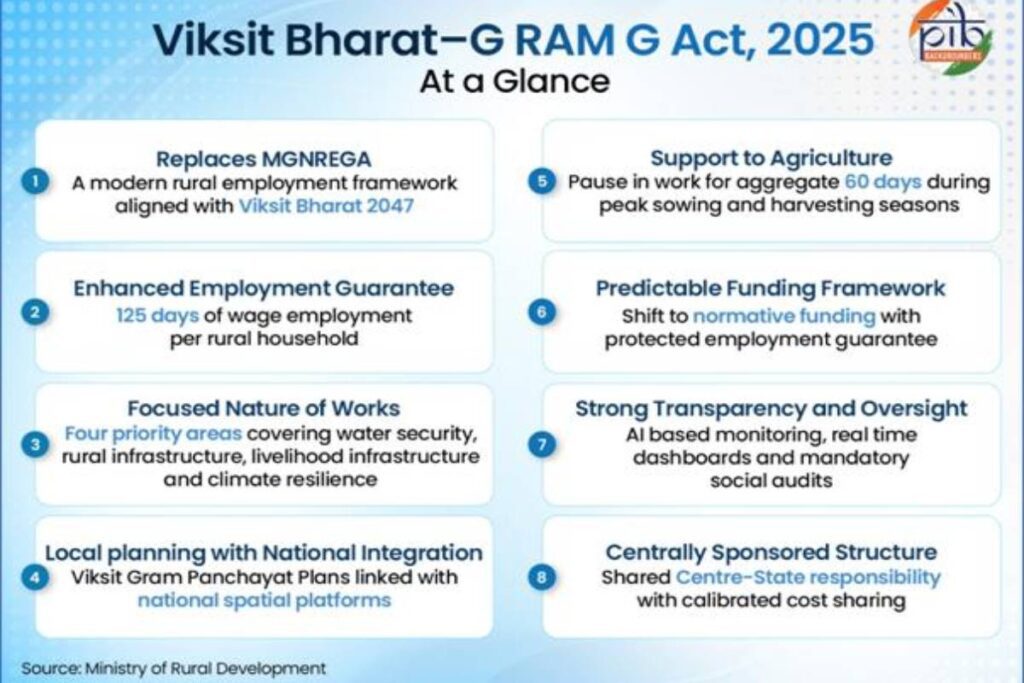 Viksit Bharat–G RAM G Act, 2025
At a Glance

pib
BACKGROUNDERS

1
Replaces MGNREGA
A modern rural employment framework aligned with Viksit Bharat 2047

2
Enhanced Employment Guarantee
125 days of wage employment per rural household

3
Focused Nature of Works
Four priority areas covering water security, rural infrastructure, livelihood infrastructure and climate resilience

4
Local planning with National Integration
Viksit Gram Panchayat Plans linked with national spatial platforms

5
Support to Agriculture
Pause in work for aggregate 60 days during peak sowing and harvesting seasons

6
Predictable Funding Framework
Shift to normative funding with protected employment guarantee

7
Strong Transparency and Oversight
AI based monitoring, real time dashboards and mandatory social audits

8
Centrally Sponsored Structure
Shared Centre-State responsibility with calibrated cost sharing

Source: Ministry of Rural Development